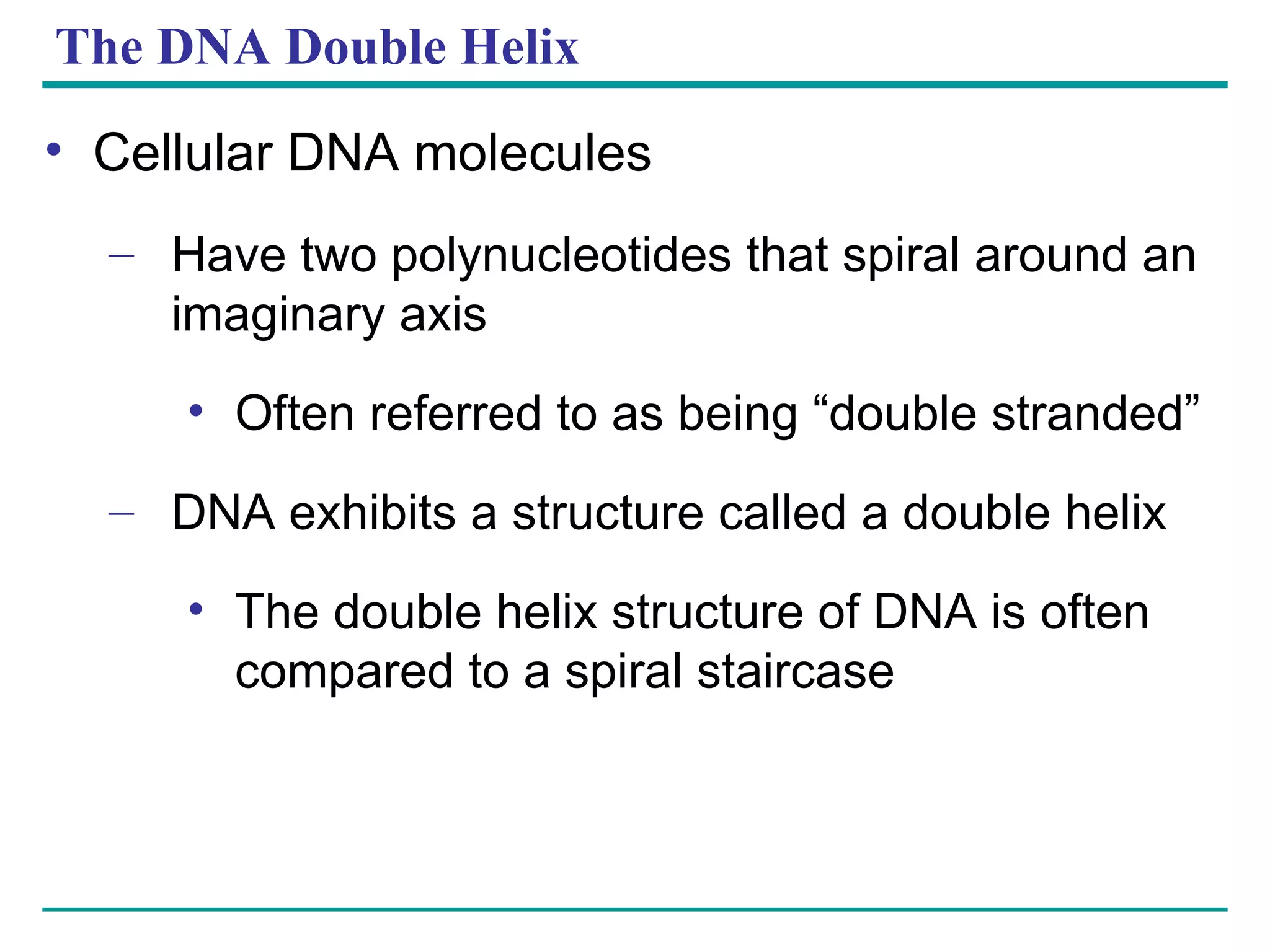 The DNA Double Helix

• Cellular DNA molecules

– Have two polynucleotides that spiral around an imaginary axis

• Often referred to as being “double stranded”

– DNA exhibits a structure called a double helix

• The double helix structure of DNA is often compared to a spiral staircase